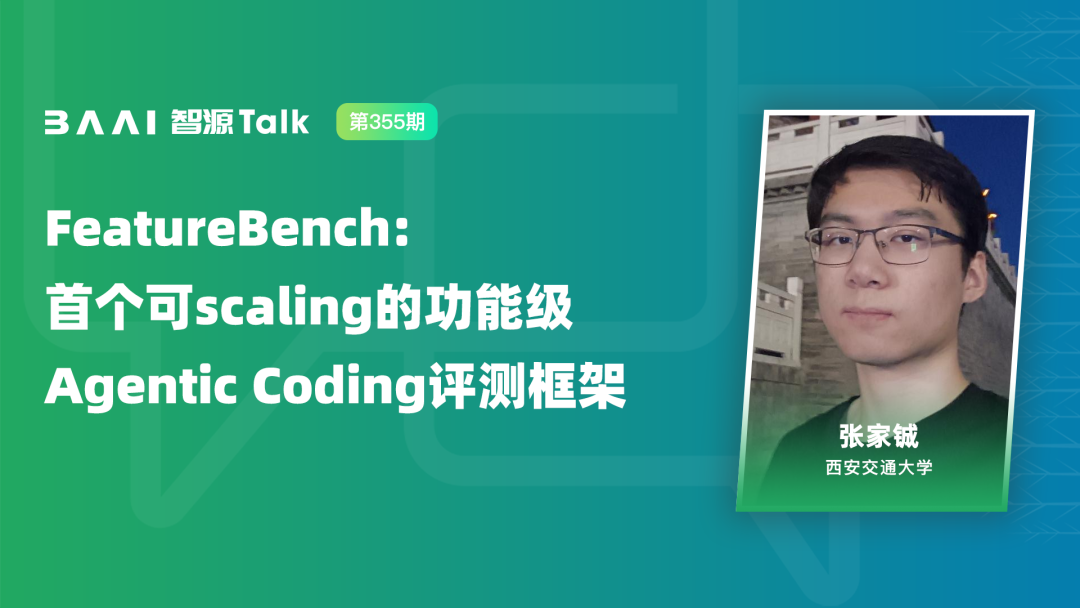 BAAI 智源Talk 第355期

FeatureBench:
首个可scaling的功能级
Agentic Coding评测框架

张家铖
西安交通大学